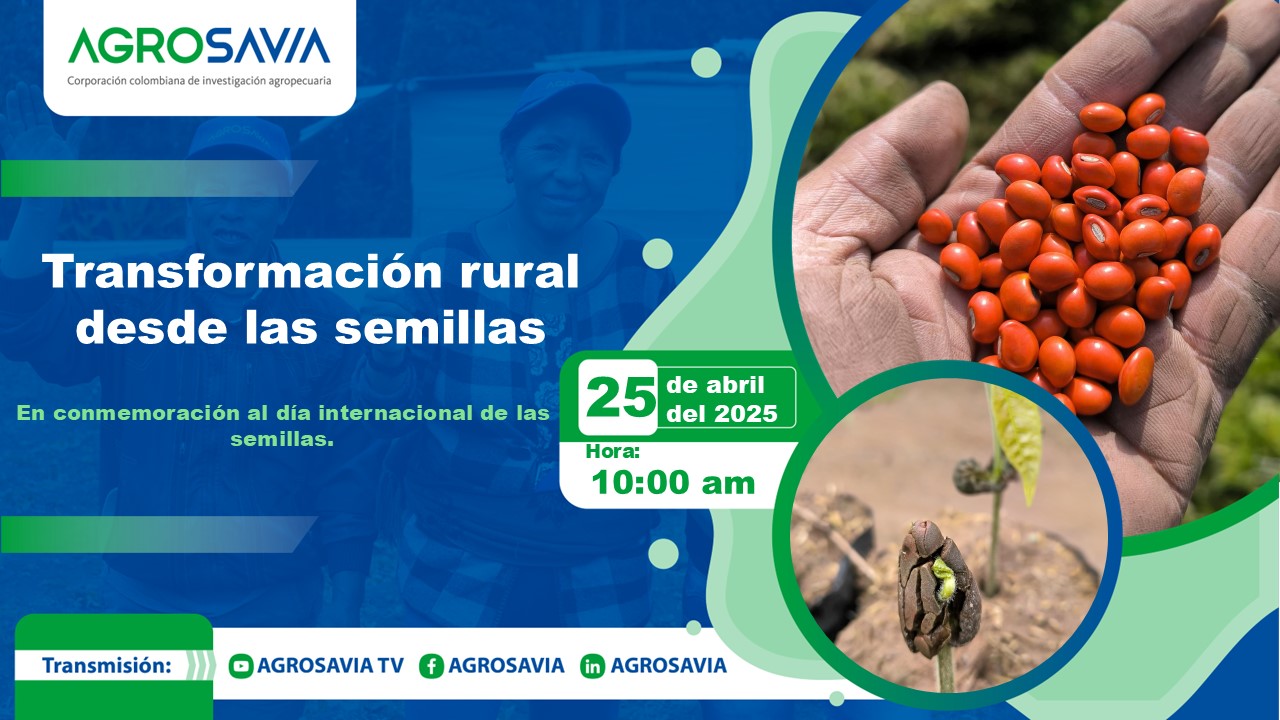 AGROSAVIA
Corporación colombiana de investigación agropecuaria

Transformación rural desde las semillas

En conmemoración al día internacional de las semillas.

25 de abril del 2025
Hora:
10:00 am

Transmisión: AGROSAVIA TV AGROSAVIA AGROSAVIA